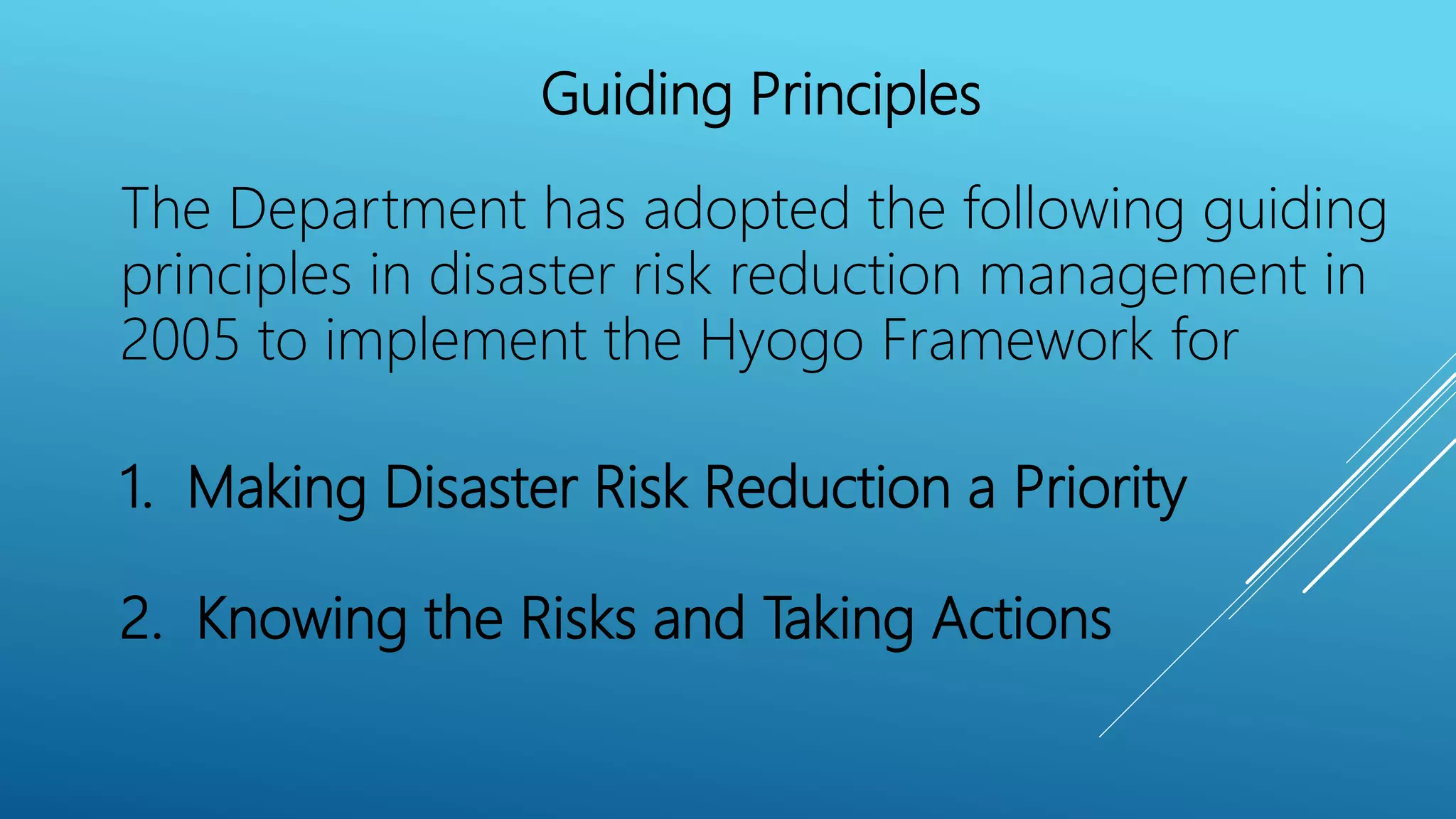 Guiding Principles

The Department has adopted the following guiding principles in disaster risk reduction management in 2005 to implement the Hyogo Framework for

1. Making Disaster Risk Reduction a Priority

2. Knowing the Risks and Taking Actions